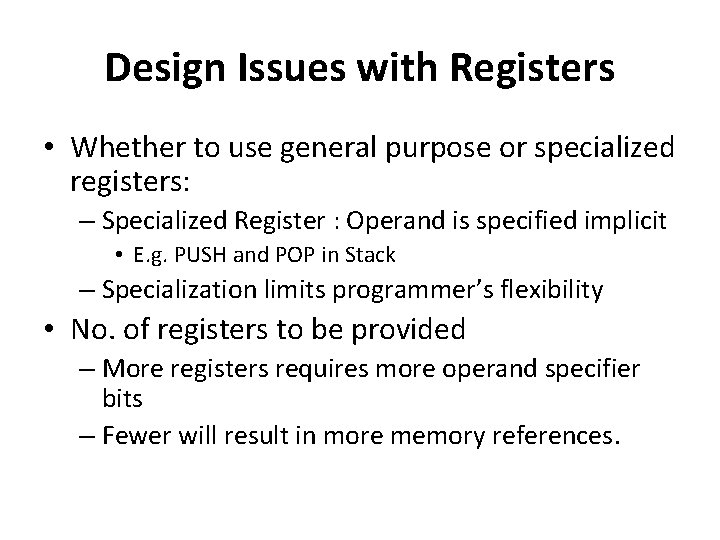 Design Issues with Registers

• Whether to use general purpose or specialized registers:
 – Specialized Register : Operand is specified implicit
  • E.g. PUSH and POP in Stack
 – Specialization limits programmer's flexibility
• No. of registers to be provided
 – More registers requires more operand specifier bits
 – Fewer will result in more memory references.